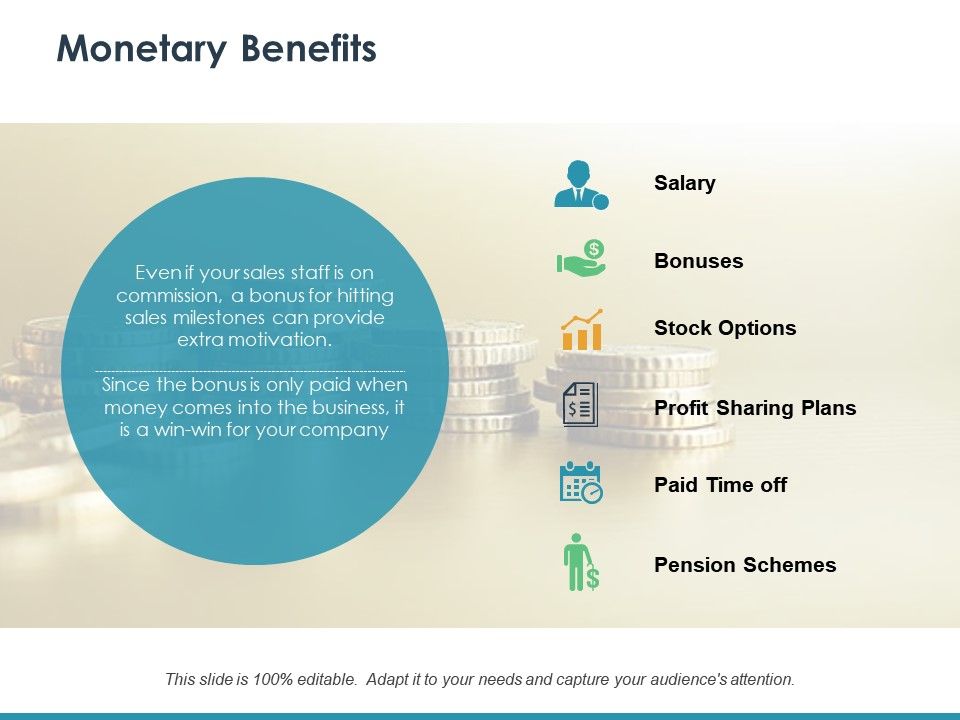 Monetary Benefits

Even if your sales staff is on commission, a bonus for hitting sales milestones can provide extra motivation.

Since the bonus is only paid when money comes into the business, it is a win-win for your company

Salary

Bonuses

Stock Options

Profit Sharing Plans

Paid Time off

Pension Schemes

This slide is 100% editable. Adapt it to your needs and capture your audience's attention.